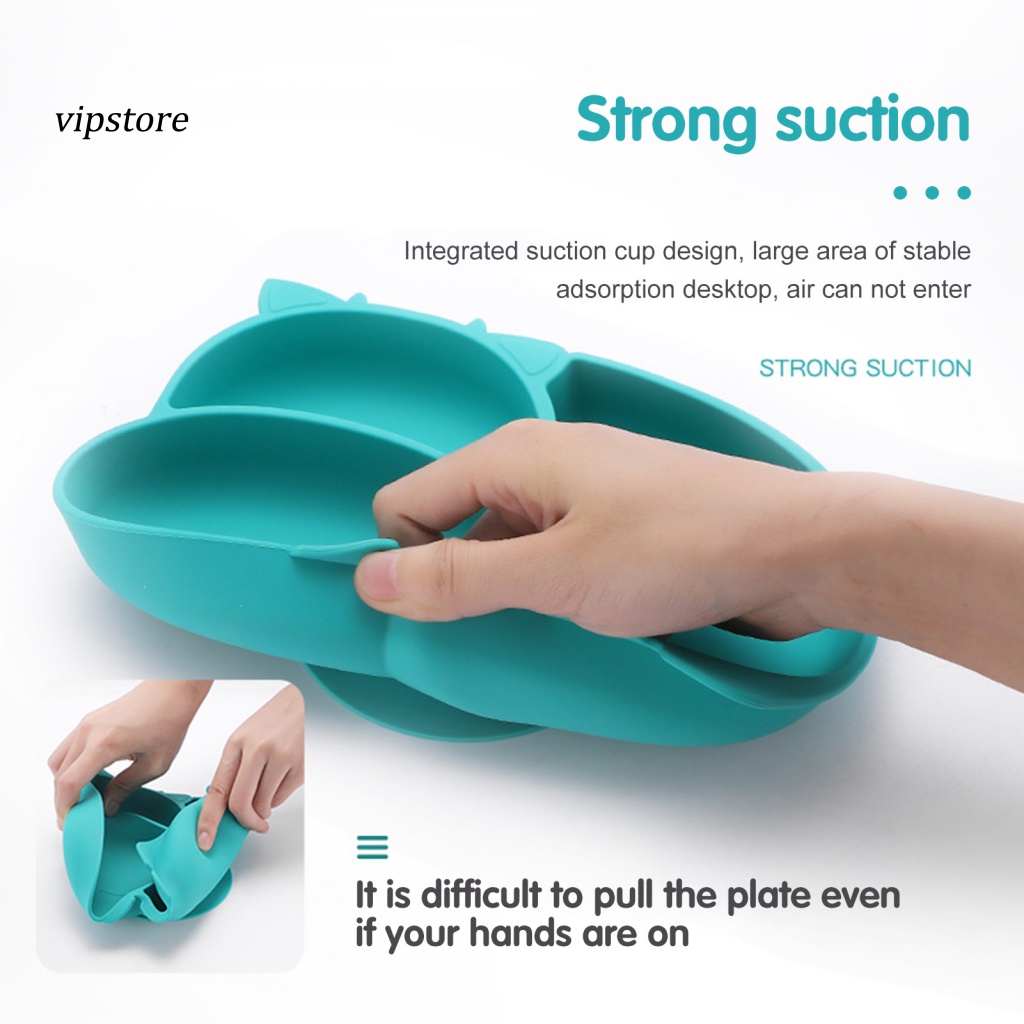 vipstore

Strong suction

Integrated suction cup design, large area of stable adsorption desktop, air can not enter

STRONG SUCTION

It is difficult to pull the plate even if your hands are on